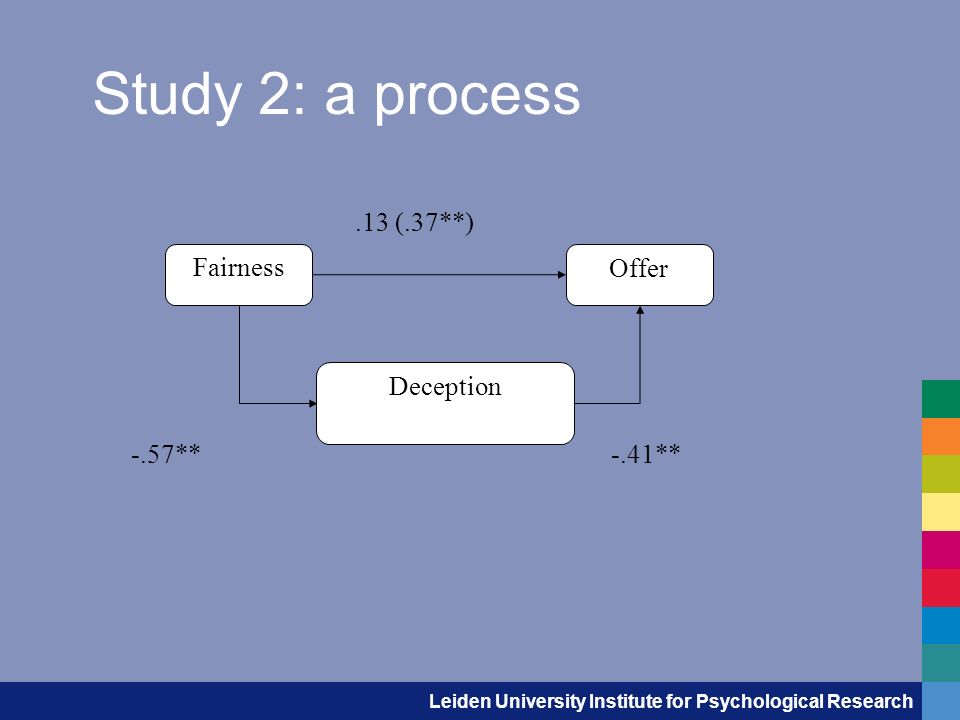 Study 2: a process

.13 (.37**)

Fairness

Offer

Deception

-.57**

-.41**

Leiden University Institute for Psychological Research